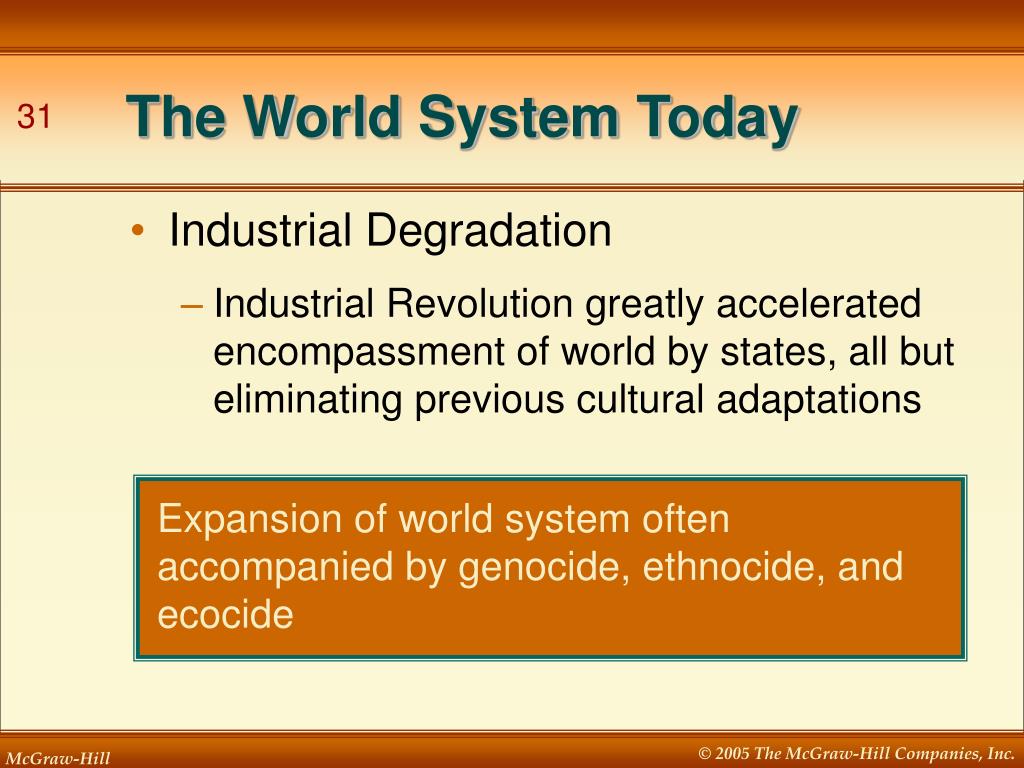 31

The World System Today

• Industrial Degradation

– Industrial Revolution greatly accelerated encompassment of world by states, all but eliminating previous cultural adaptations

Expansion of world system often accompanied by genocide, ethnocide, and ecocide

McGraw-Hill

© 2005 The McGraw-Hill Companies, Inc.